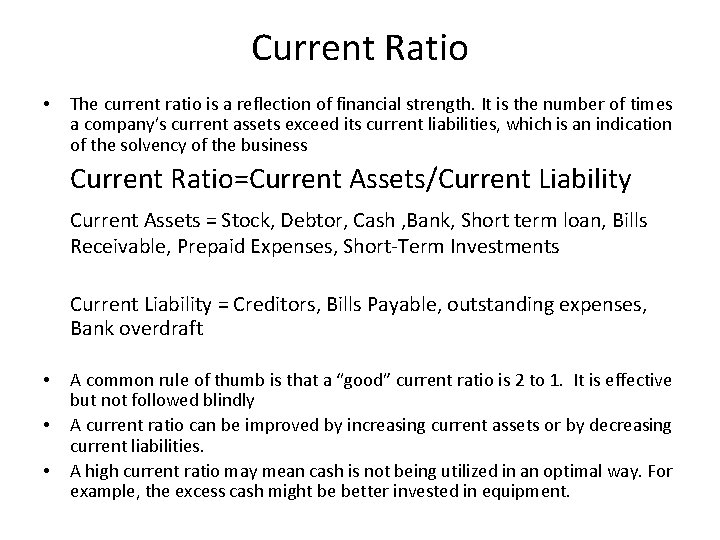 Current Ratio

• The current ratio is a reflection of financial strength. It is the number of times a company's current assets exceed its current liabilities, which is an indication of the solvency of the business

Current Ratio=Current Assets/Current Liability

Current Assets = Stock, Debtor, Cash ,Bank, Short term loan, Bills Receivable, Prepaid Expenses, Short-Term Investments

Current Liability = Creditors, Bills Payable, outstanding expenses, Bank overdraft

• A common rule of thumb is that a "good" current ratio is 2 to 1. It is effective but not followed blindly
• A current ratio can be improved by increasing current assets or by decreasing current liabilities.
• A high current ratio may mean cash is not being utilized in an optimal way. For example, the excess cash might be better invested in equipment.